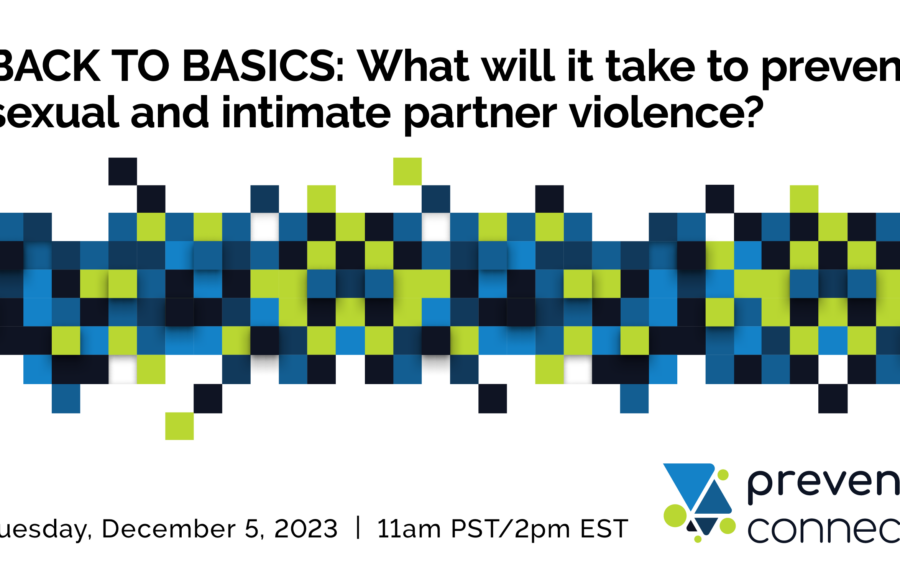 BACK TO BASICS: What will it take to preven sexual and intimate partner violence?

uesday, December 5, 2023 | 11am PST/2pm EST

preven
connec